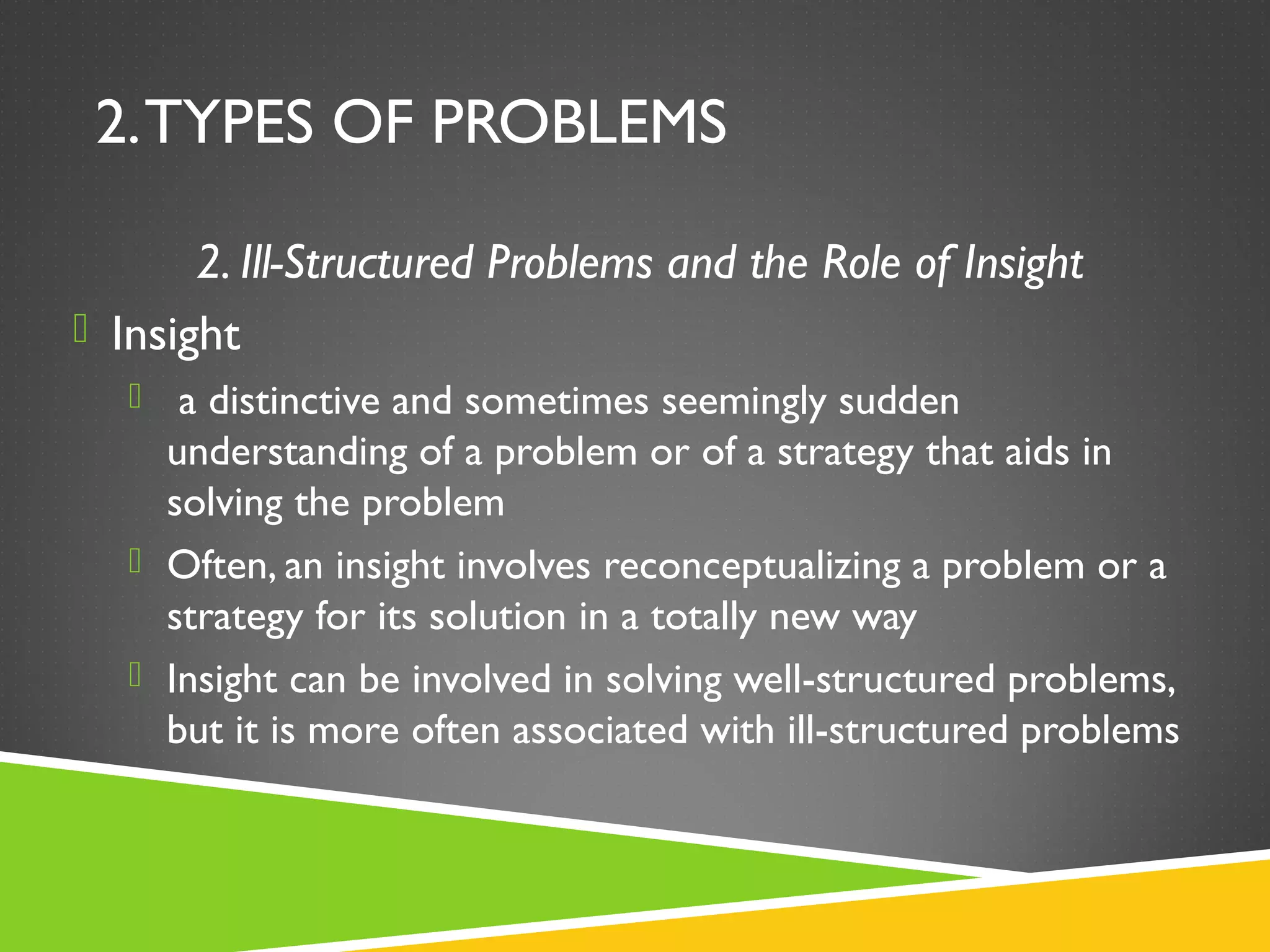 2. TYPES OF PROBLEMS

2. Ill-Structured Problems and the Role of Insight

Insight

a distinctive and sometimes seemingly sudden understanding of a problem or of a strategy that aids in solving the problem

Often, an insight involves reconceptualizing a problem or a strategy for its solution in a totally new way

Insight can be involved in solving well-structured problems, but it is more often associated with ill-structured problems